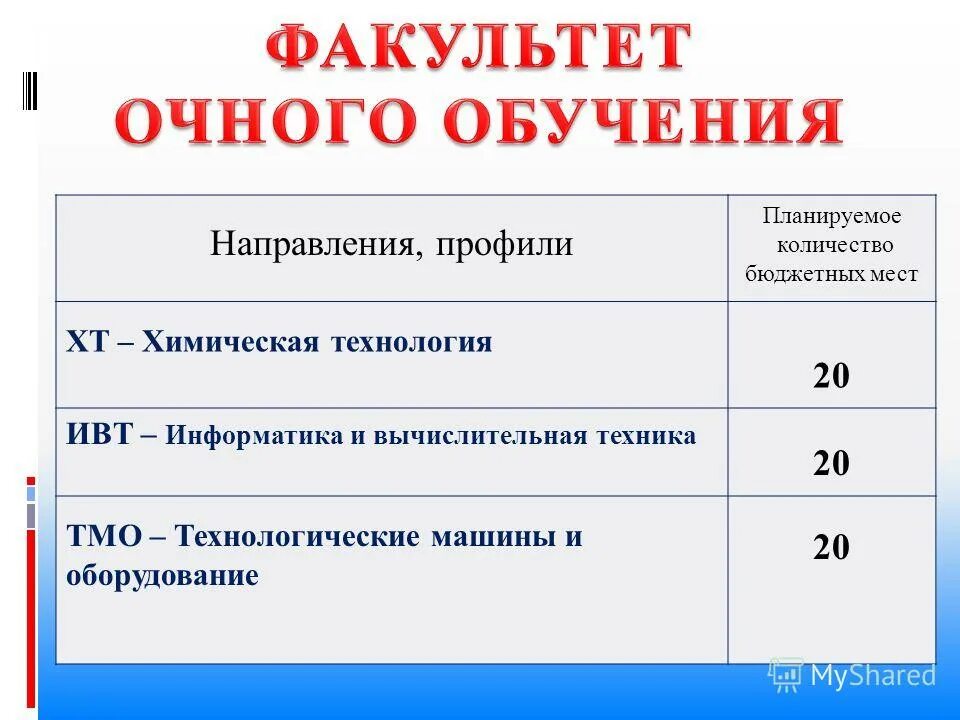 ФАКУЛЬТЕТ ОЧНОГО ОБУЧЕНИЯ

| Направления, профили | Планируемое количество бюджетных мест |
|---|---|
| ХТ – Химическая технология | 20 |
| ИВТ – Информатика и вычислительная техника | 20 |
| ТМО – Технологические машины и оборудование | 20 |

MyShared